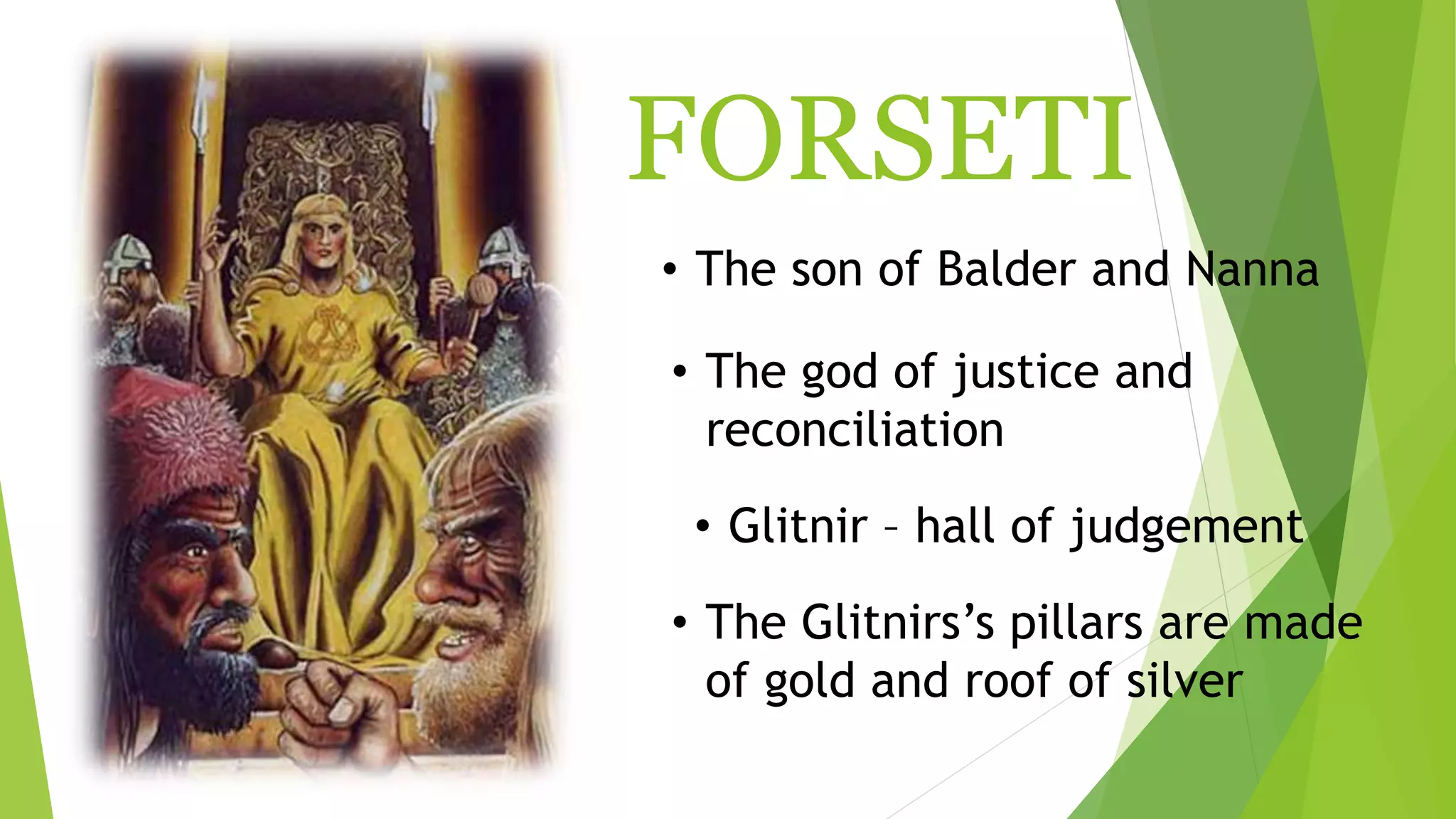 FORSETI

• The son of Balder and Nanna

• The god of justice and reconciliation

• Glitnir – hall of judgement

• The Glitnirs’s pillars are made of gold and roof of silver